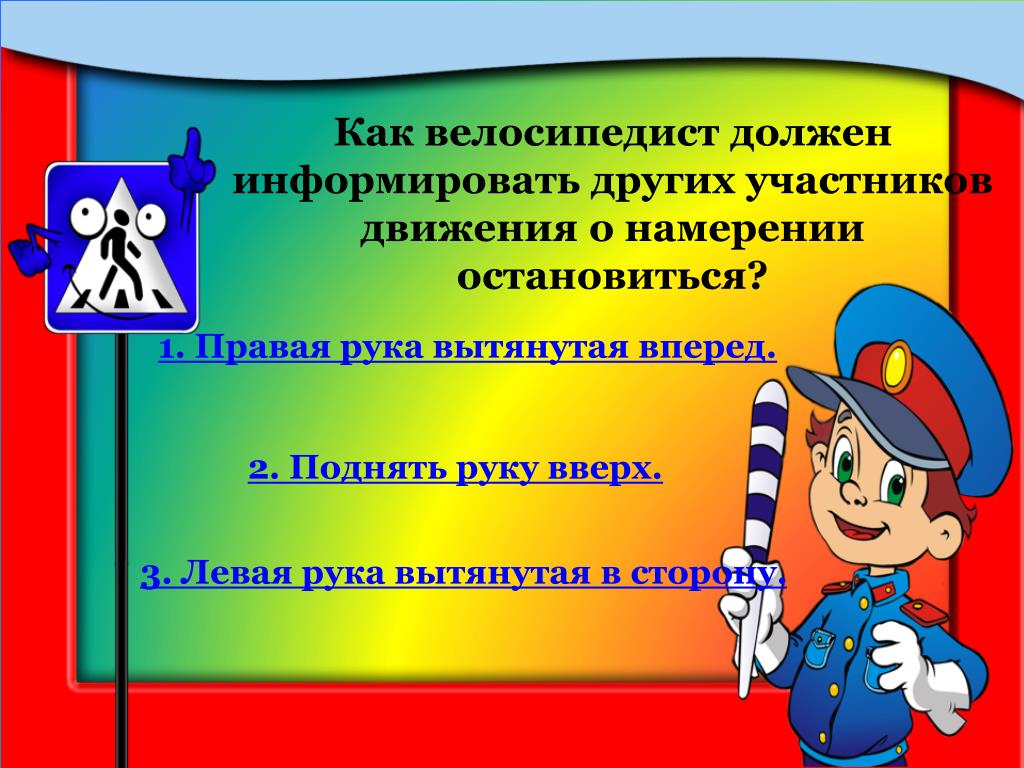 Как велосипедист должен информировать других участников движения о намерении остановиться?

1. Правая рука вытянутая вперед.

2. Поднять руку вверх.

3. Левая рука вытянутая в сторону.